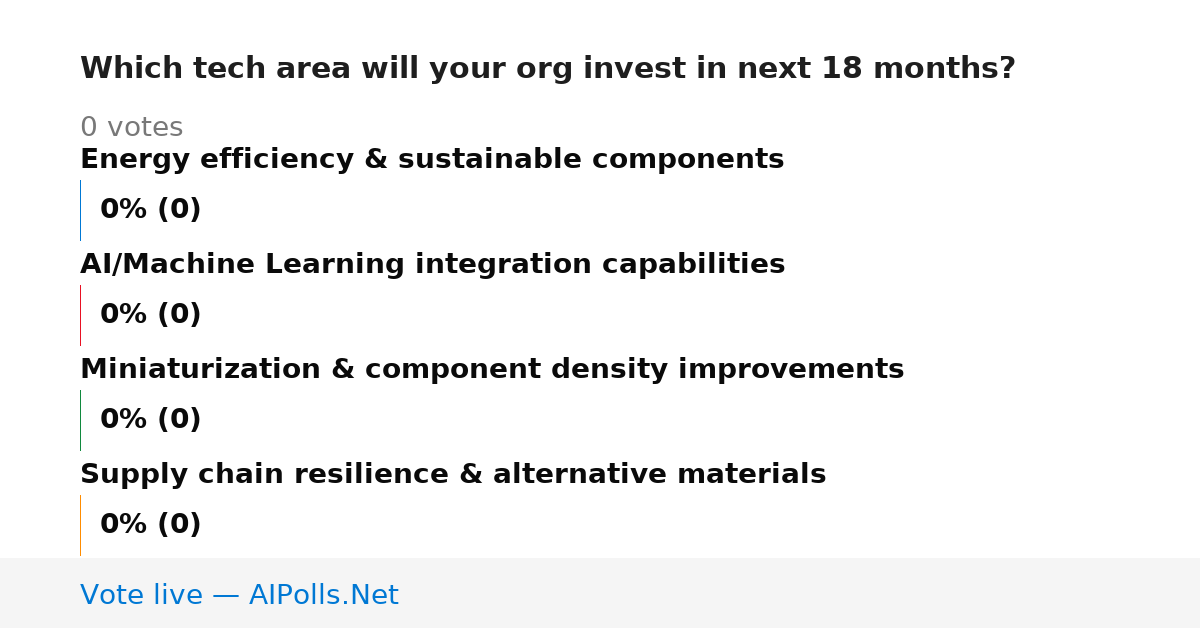 Which tech area will your org invest in next 18 months?

0 votes

Energy efficiency & sustainable components

0% (0)

AI/Machine Learning integration capabilities

0% (0)

Miniaturization & component density improvements

0% (0)

Supply chain resilience & alternative materials

0% (0)

Vote live — AIPolls.Net